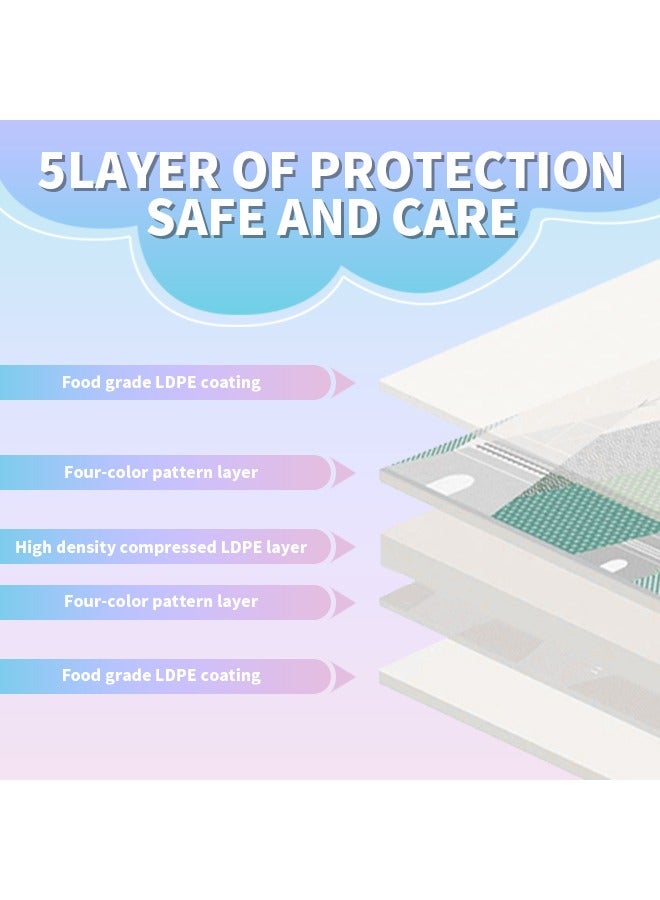 5LAYER OF PROTECTION SAFE AND CARE

Food grade LDPE coating

Four-color pattern layer

High density compressed LDPE layer

Four-color pattern layer

Food grade LDPE coating